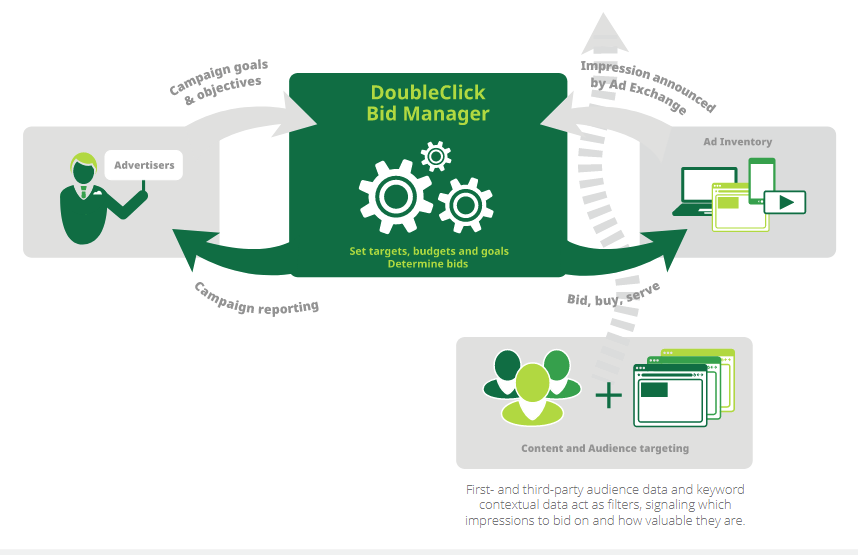 Campaign goals & objectives

DoubleClick Bid Manager

Impression announced by Ad Exchange

Advertisers

Ad Inventory

Set targets, budgets and goals
Determine bids

Campaign reporting

Bid, buy, serve

Content and Audience targeting

First- and third-party audience data and keyword contextual data act as filters, signaling which impressions to bid on and how valuable they are.